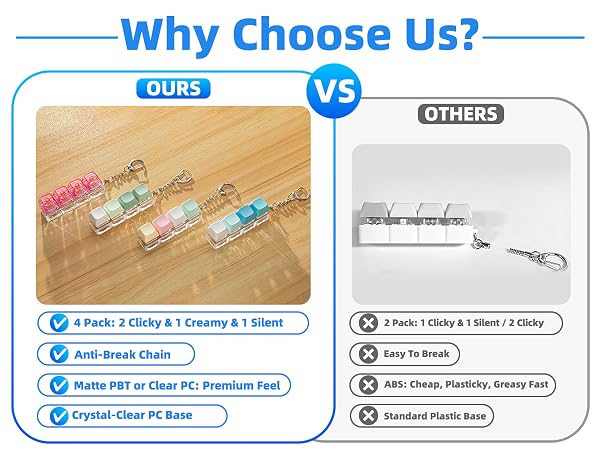 Why Choose Us?

OURS

VS

4 Pack: 2 Clicky & 1 Creamy & 1 Silent

Anti-Break Chain

Matte PBT or Clear PC: Premium Feel

Crystal-Clear PC Base

OTHERS

2 Pack: 1 Clicky & 1 Silent / 2 Clicky

Easy To Break

ABS: Cheap, Plasticky, Greasy Fast

Standard Plastic Base